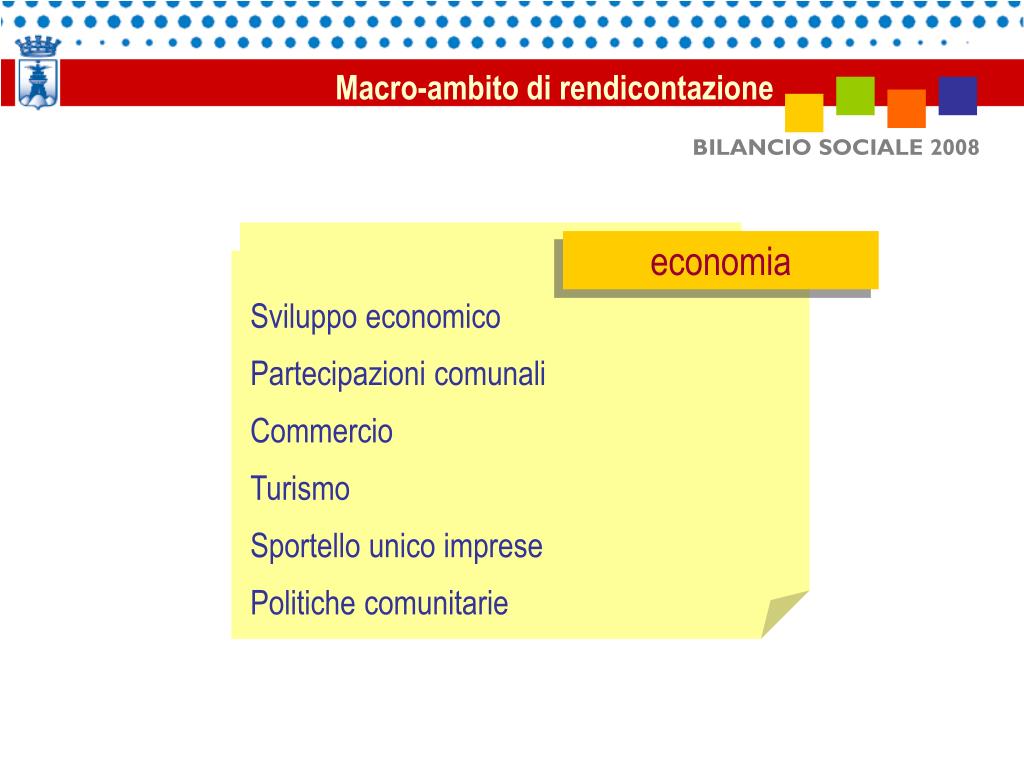 Macro-ambito di rendicontazione

BILANCIO SOCIALE 2008

economia

Sviluppo economico

Partecipazioni comunali

Commercio

Turismo

Sportello unico imprese

Politiche comunitarie